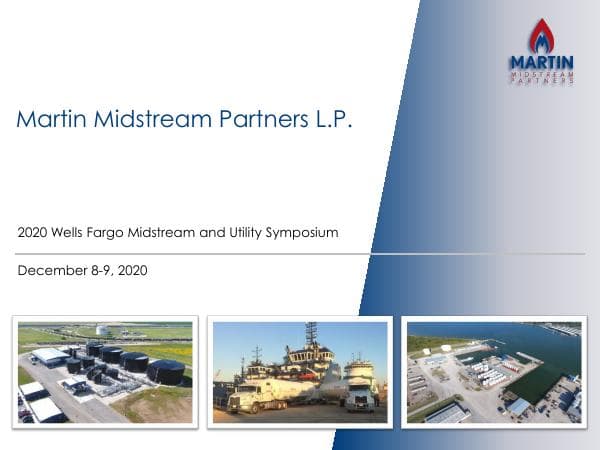 MARTIN
MIDSTREAM
PARTNERS

Martin Midstream Partners L.P.

2020 Wells Fargo Midstream and Utility Symposium

December 8-9, 2020